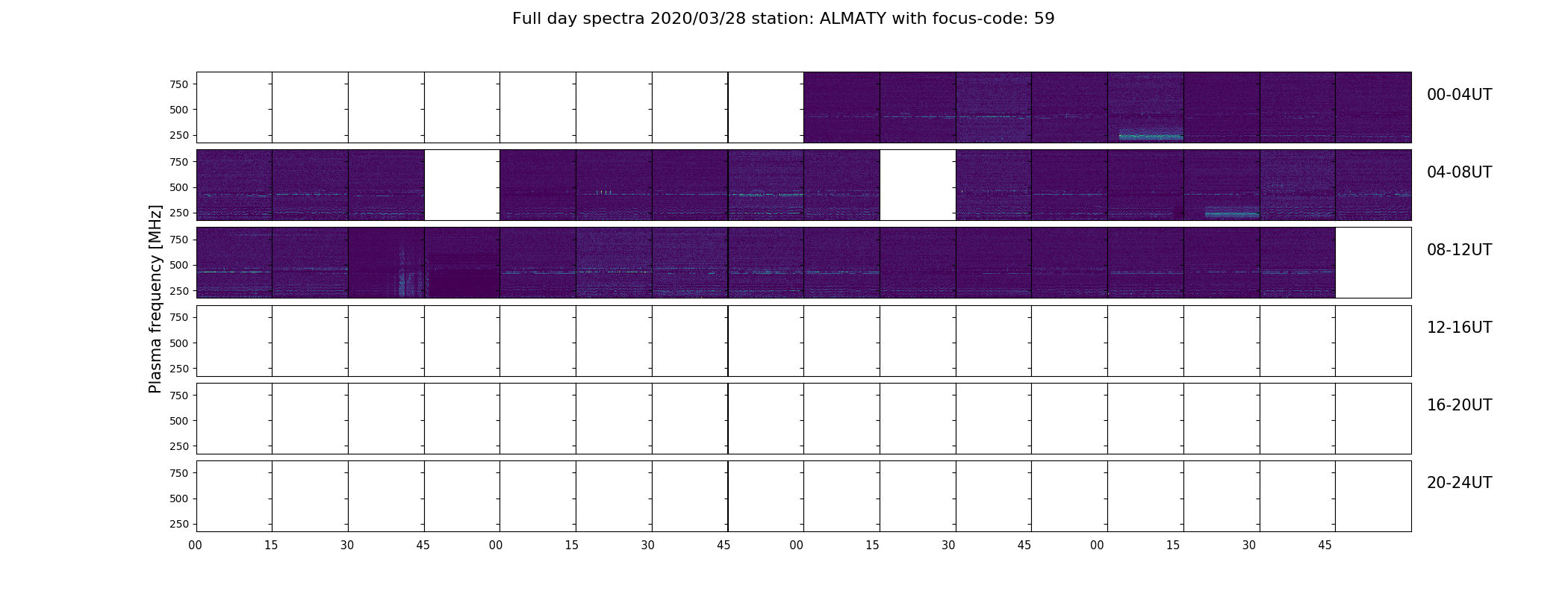 Full day spectra 2020/03/28 station: ALMATY with focus-code: 59

Plasma frequency [MHz]

750
500
250

00-04UT

750
500
250

04-08UT

750
500
250

08-12UT

750
500
250

12-16UT

750
500
250

16-20UT

750
500
250

20-24UT

00 15 30 45 00 15 30 45 00 15 30 45 00 15 30 45